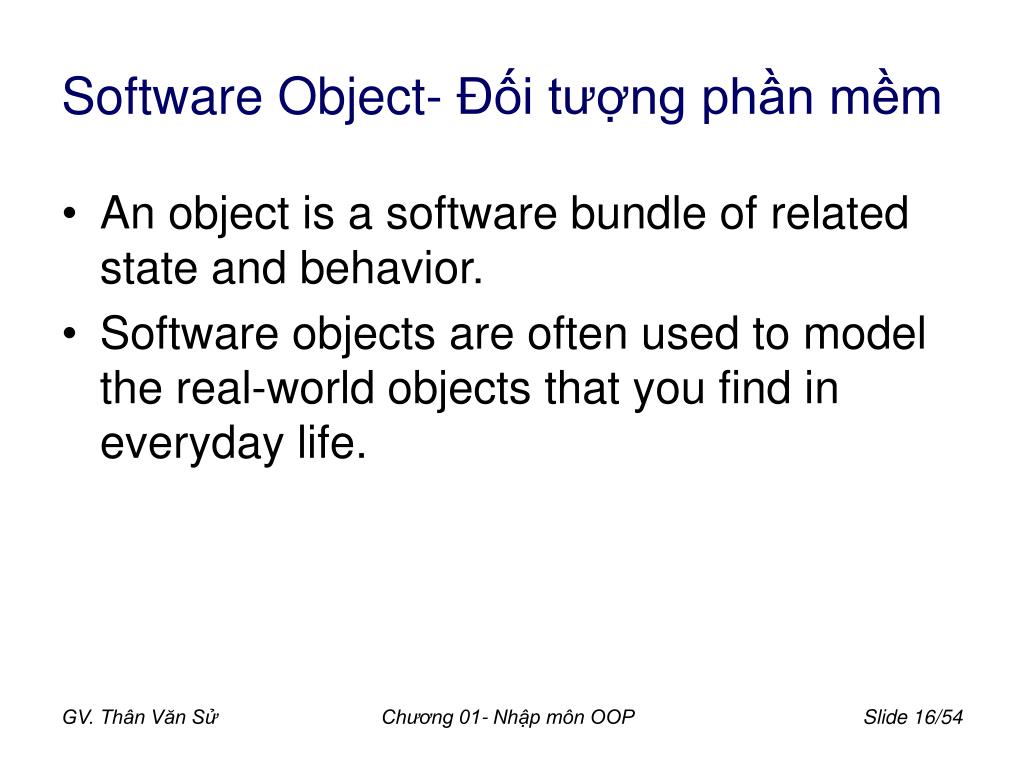 Software Object- Đối tượng phần mềm

• An object is a software bundle of related state and behavior.

• Software objects are often used to model the real-world objects that you find in everyday life.

GV. Thân Văn Sử

Chương 01- Nhập môn OOP

Slide 16/54